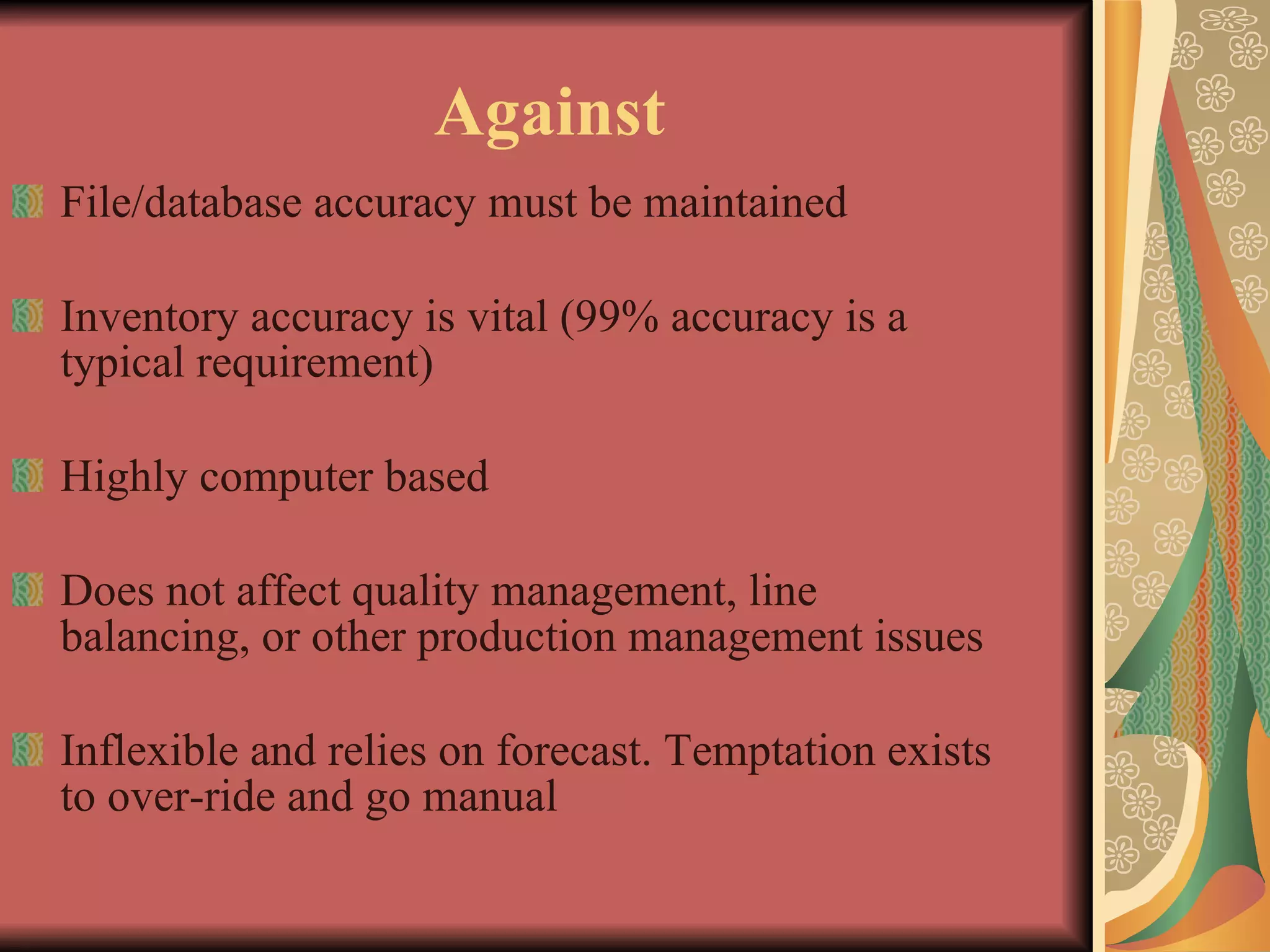 Against

File/database accuracy must be maintained

Inventory accuracy is vital (99% accuracy is a typical requirement)

Highly computer based

Does not affect quality management, line balancing, or other production management issues

Inflexible and relies on forecast. Temptation exists to over-ride and go manual